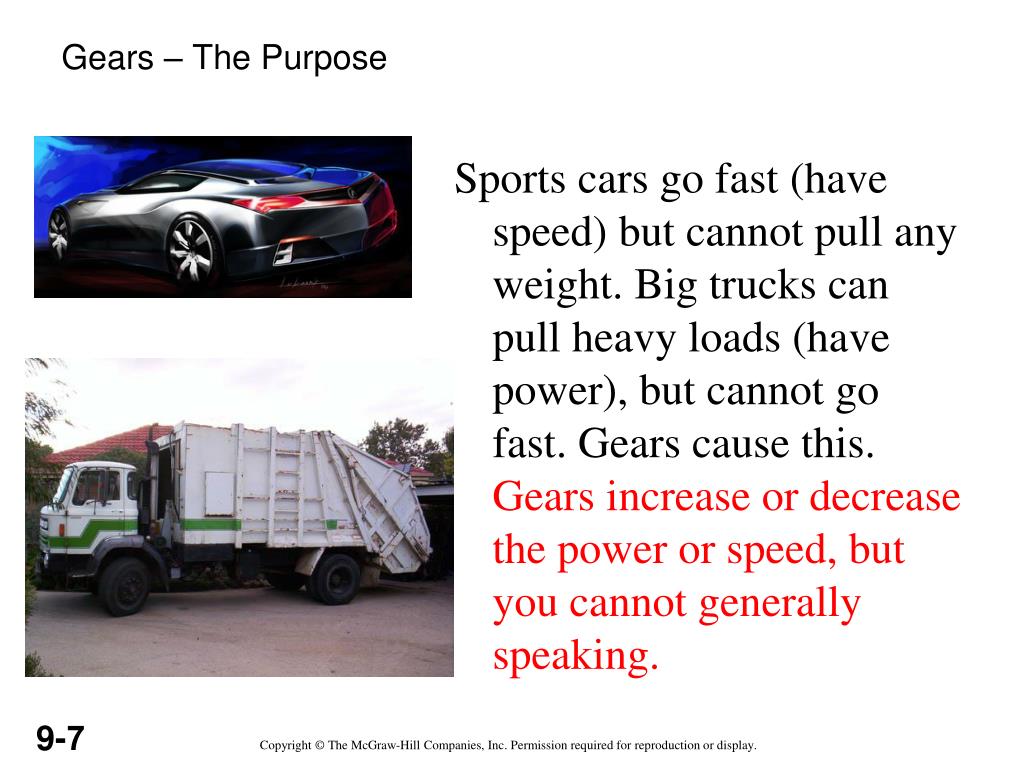 Gears – The Purpose

Sports cars go fast (have speed) but cannot pull any weight. Big trucks can pull heavy loads (have power), but cannot go fast. Gears cause this. Gears increase or decrease the power or speed, but you cannot generally speaking.

9-7

Copyright © The McGraw-Hill Companies, Inc. Permission required for reproduction or display.